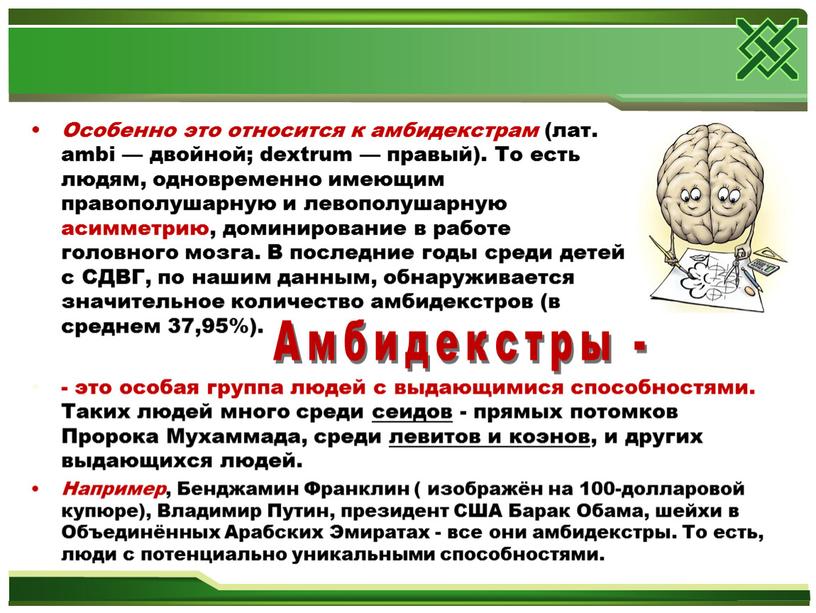 • Особенно это относится к амбидекстрам (лат. ambi — двойной; dextrum — правый). То есть людям, одновременно имеющим правополушарную и левополушарную асимметрию, доминирование в работе головного мозга. В последние годы среди детей с СДВГ, по нашим данным, обнаруживается значительное количество амбидекстров (в среднем 37,95%).

Амбидекстры -

- это особая группа людей с выдающимися способностями. Таких людей много среди сеидов - прямых потомков Пророка Мухаммада, среди левитов и коэнов, и других выдающихся людей.

• Например, Бенджамин Франклин ( изображён на 100-долларовой купюре), Владимир Путин, президент США Барак Обама, шейхи в Объединённых Арабских Эмиратах - все они амбидекстры. То есть, люди с потенциально уникальными способностями.